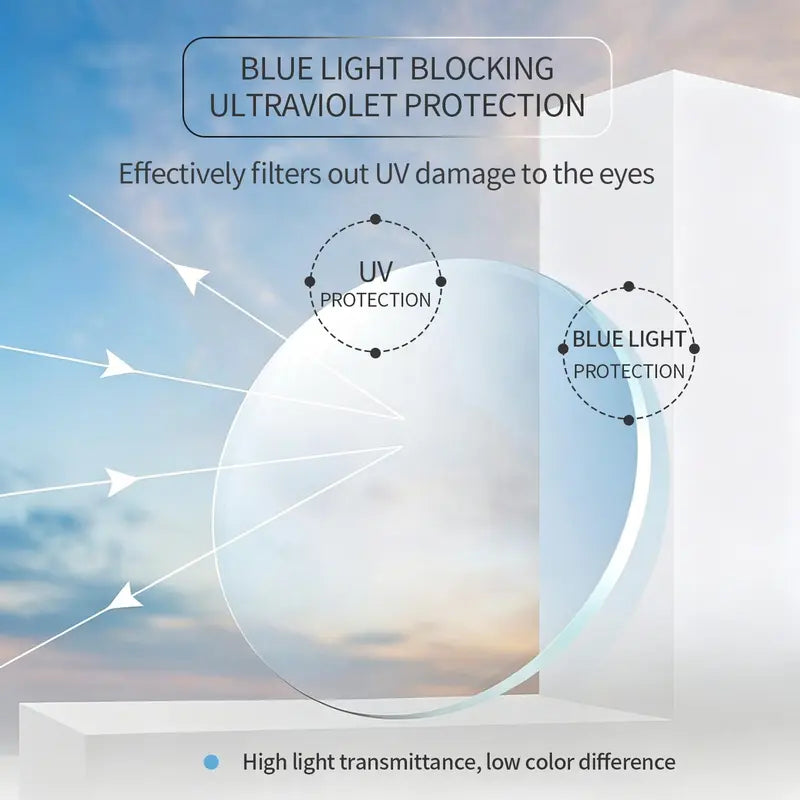 BLUE LIGHT BLOCKING
ULTRAVIOLET PROTECTION

Effectively filters out UV damage to the eyes

UV
PROTECTION

BLUE LIGHT
PROTECTION

High light transmittance, low color difference